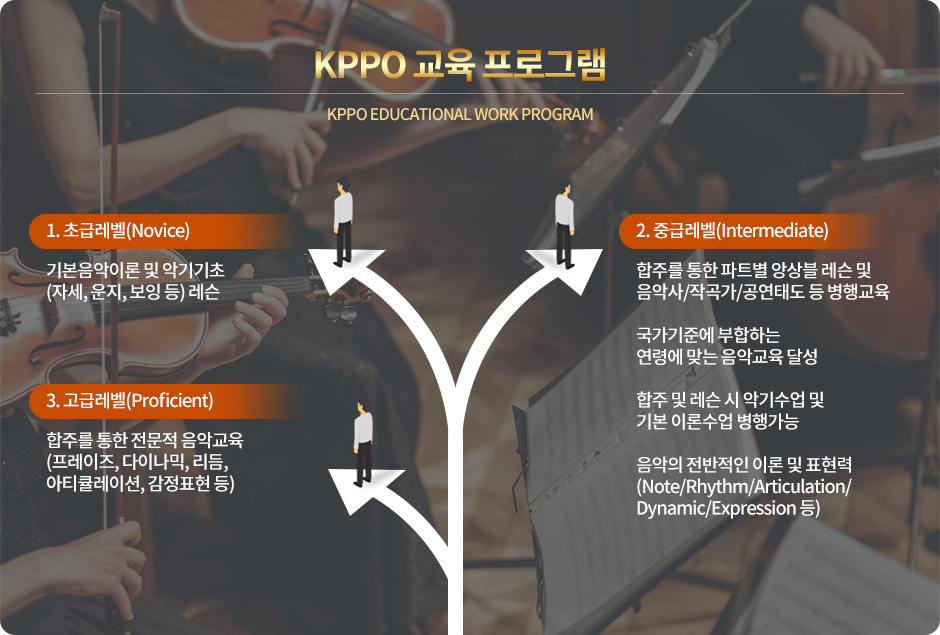 KPPO 교육 프로그램

KPPO EDUCATIONAL WORK PROGRAM

1. 초급레벨(Novice)

기본음악이론 및 악기기초
(자세, 운지, 보잉 등) 레슨

3. 고급레벨(Proficient)

합주를 통한 전문적 음악교육
(프레이즈, 다이나믹, 리듬,
아티큘레이션, 감정표현 등)

2. 중급레벨(Intermediate)

합주를 통한 파트별 앙상블 레슨 및
음악사/작곡가/공연태도 등 병행교육

국가기준에 부합하는
연령에 맞는 음악교육 달성

합주 및 레슨 시 악기수업 및
기본 이론수업 병행가능

음악의 전반적인 이론 및 표현력
(Note/Rhythm/Articulation/
Dynamic/Expression 등)